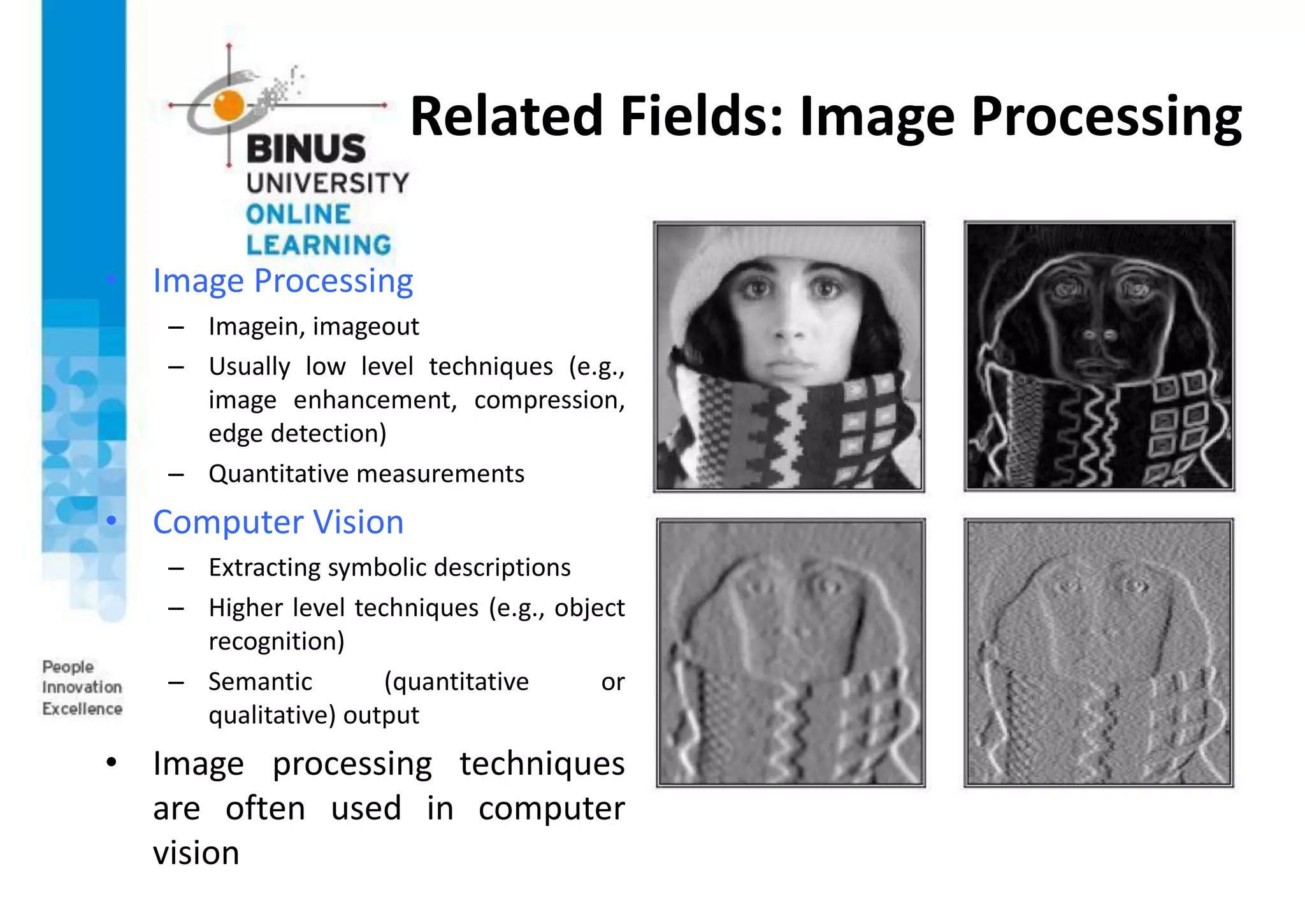 BINUS
UNIVERSITY
ONLINE
LEARNING

Related Fields: Image Processing

• Image Processing
– Imagein, imageout
– Usually low level techniques (e.g., image enhancement, compression, edge detection)
– Quantitative measurements

• Computer Vision
– Extracting symbolic descriptions
– Higher level techniques (e.g., object recognition)
– Semantic (quantitative or qualitative) output

• Image processing techniques are often used in computer vision

People
Innovation
Excellence